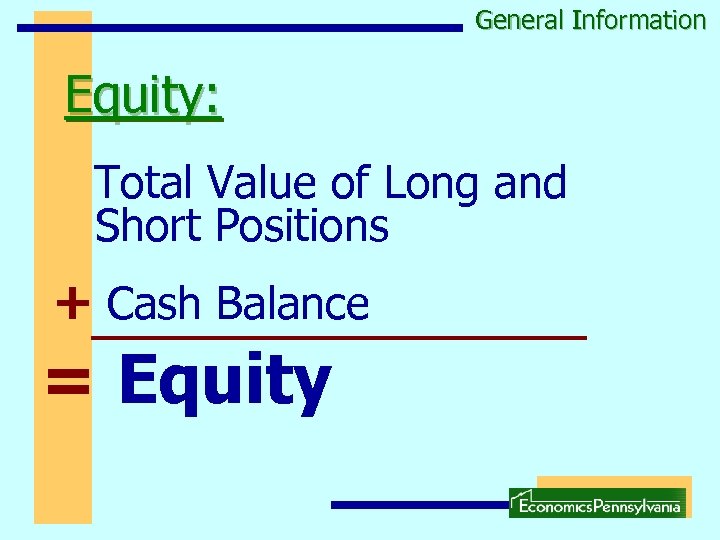 General Information

Equity:

Total Value of Long and Short Positions

+ Cash Balance

= Equity

EconomicsPennsylvania